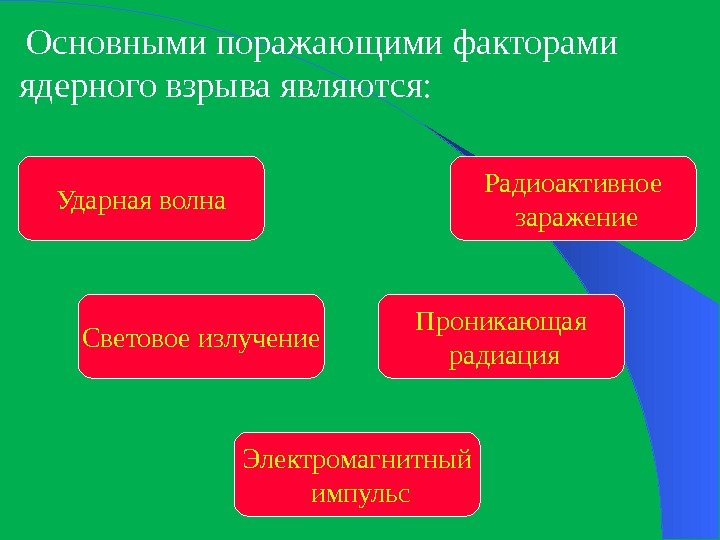 Основными поражающими факторами ядерного взрыва являются:

Ударная волна

Радиоактивное заражение

Световое излучение

Проникающая радиация

Электромагнитный импульс